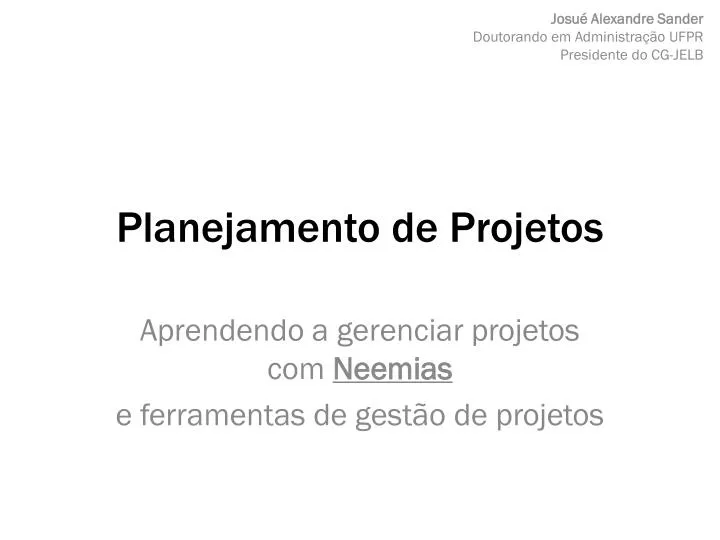 Josué Alexandre Sander
Doutorando em Administração UFPR
Presidente do CG-JELB

Planejamento de Projetos

Aprendendo a gerenciar projetos com Neemias

e ferramentas de gestão de projetos